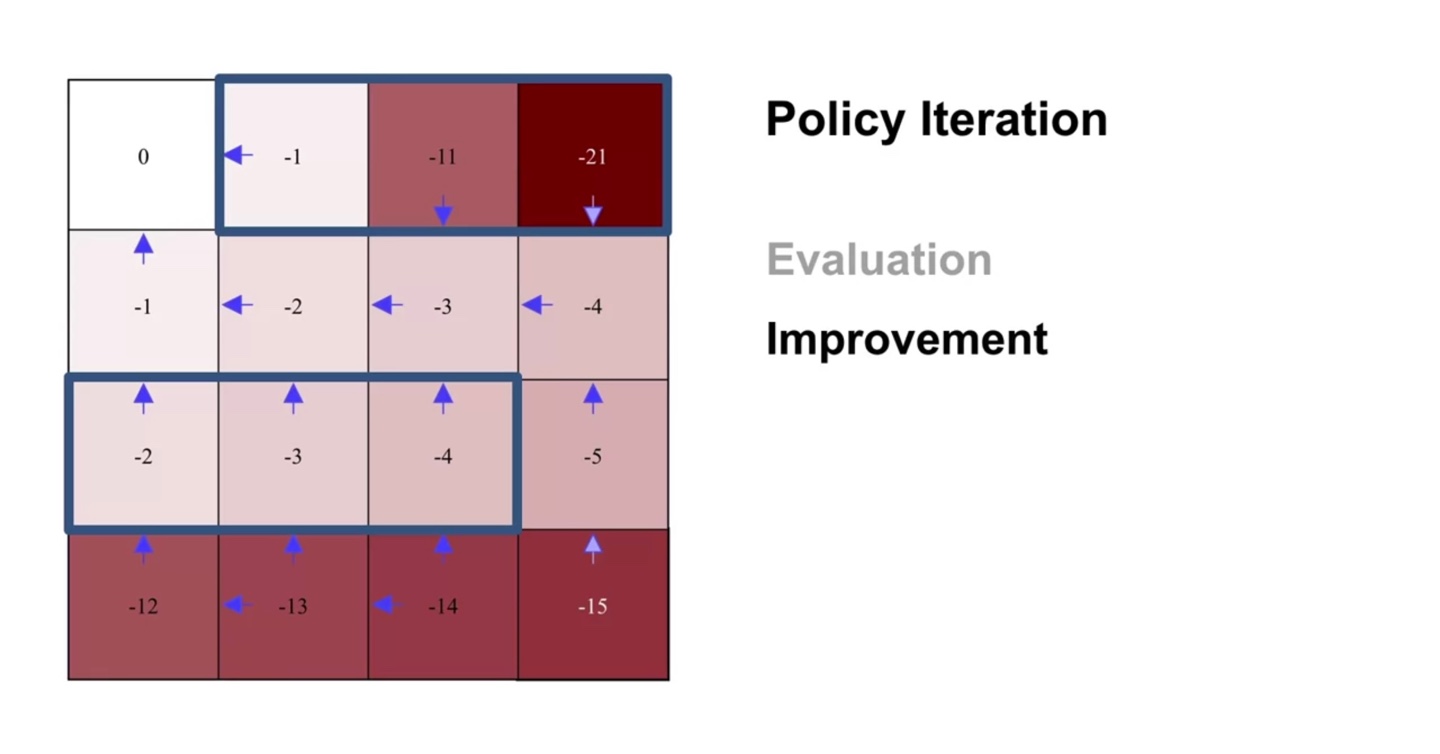 | 0 | -1 | -11 | -21 |
|---|---|---|---|
| -1 | -2 | -3 | -4 |
| -2 | -3 | -4 | -5 |
| -12 | -13 | -14 | -15 |

Policy Iteration

Evaluation

Improvement